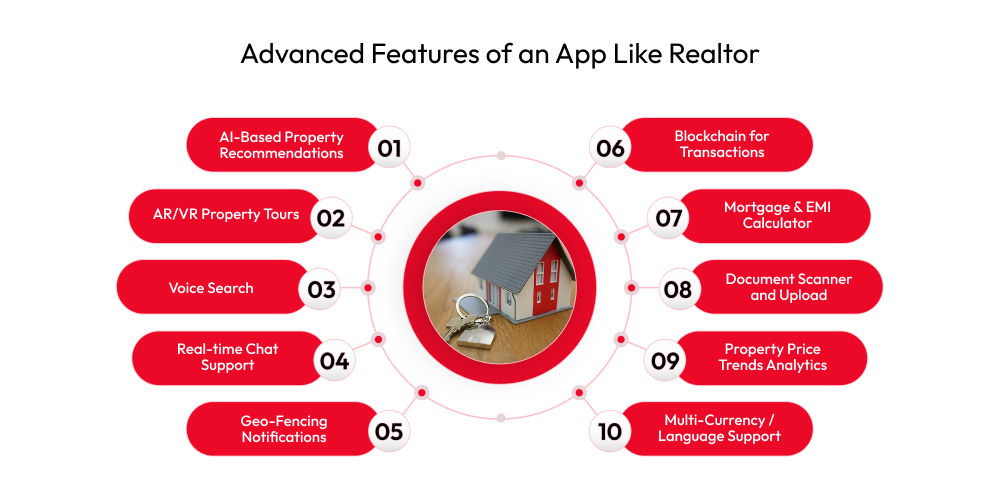 Advanced Features of an App Like Realtor

AI-Based Property Recommendations 01

AR/VR Property Tours 02

Voice Search 03

Real-time Chat Support 04

Geo-Fencing Notifications 05

06 Blockchain for Transactions

07 Mortgage & EMI Calculator

08 Document Scanner and Upload

09 Property Price Trends Analytics

10 Multi-Currency / Language Support